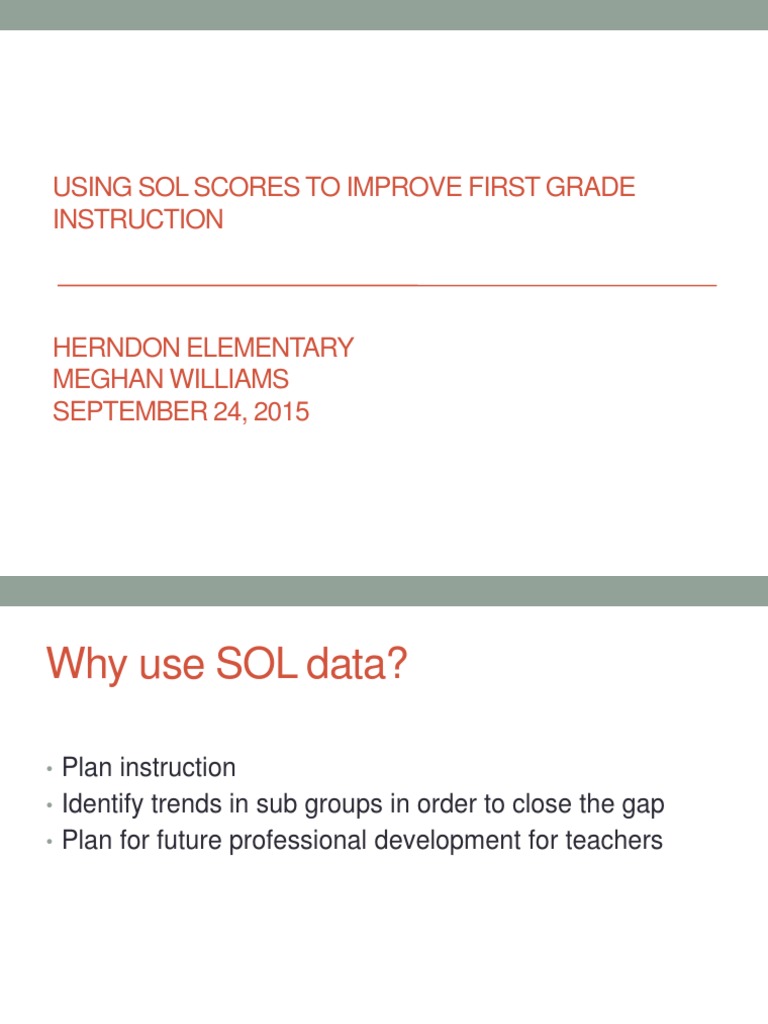 USING SOL SCORES TO IMPROVE FIRST GRADE INSTRUCTION

HERNDON ELEMENTARY
MEGHAN WILLIAMS
SEPTEMBER 24, 2015

Why use SOL data?

• Plan instruction
• Identify trends in sub groups in order to close the gap
• Plan for future professional development for teachers